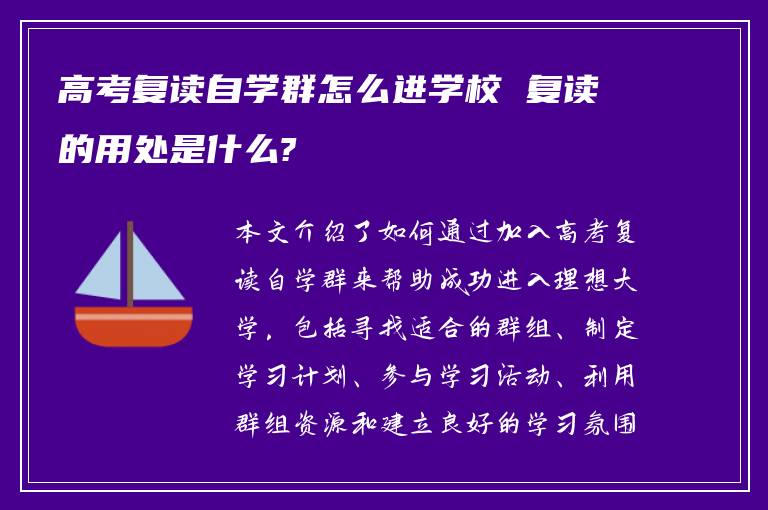 高考复读自学群怎么进学校 复读的用处是什么?

本文介绍了如何通过加入高考复读自学群来帮助成功进入理想大学，包括寻找适合的群组、制定学习计划、参与学习活动、利用群组资源和建立良好的学习氛围